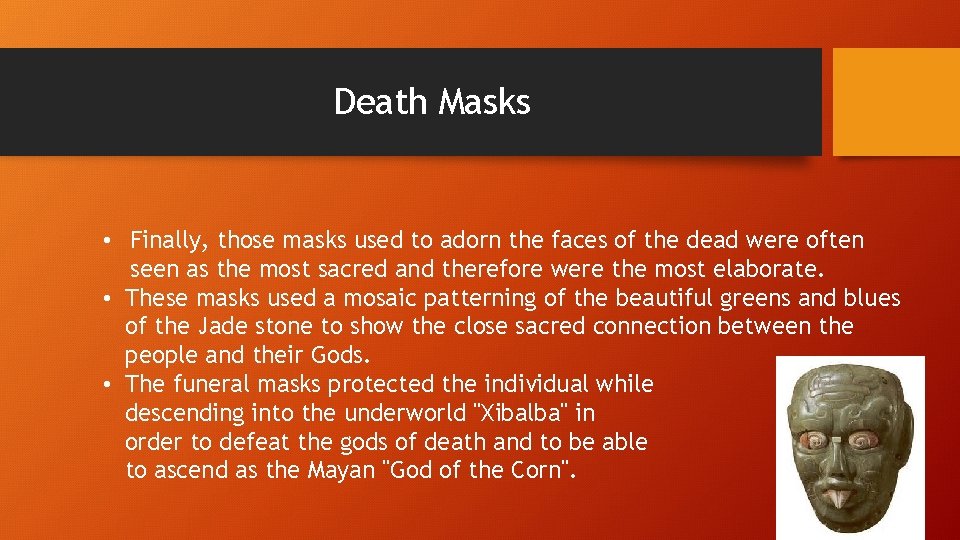 Death Masks

• Finally, those masks used to adorn the faces of the dead were often seen as the most sacred and therefore were the most elaborate.
• These masks used a mosaic patterning of the beautiful greens and blues of the Jade stone to show the close sacred connection between the people and their Gods.
• The funeral masks protected the individual while descending into the underworld "Xibalba" in order to defeat the gods of death and to be able to ascend as the Mayan "God of the Corn".